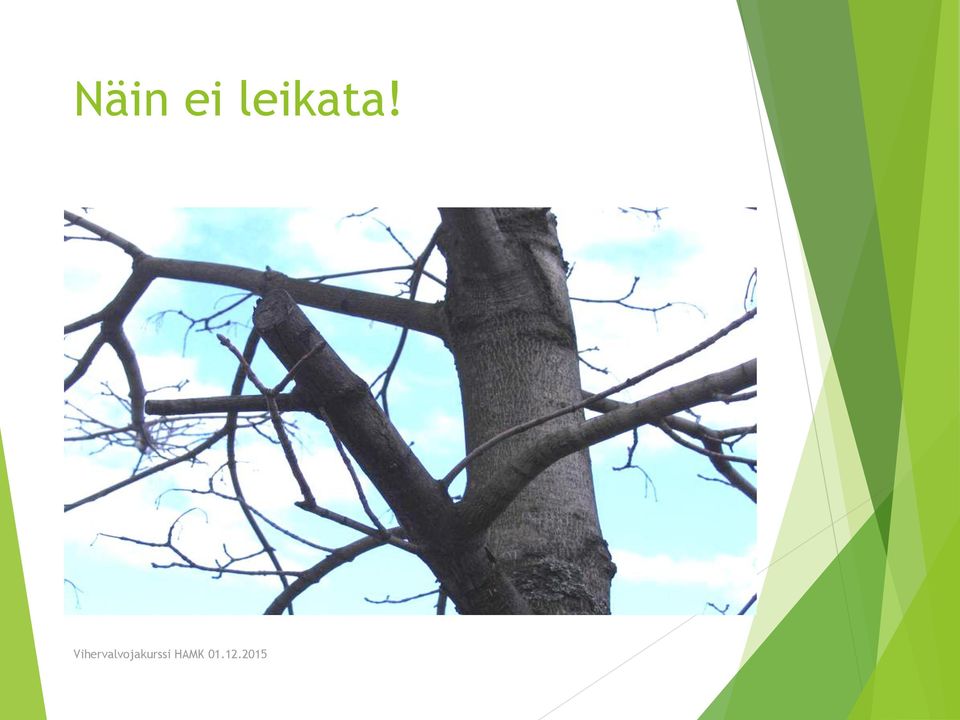 Näin ei leikata!

Vihervalvojakurssi HAMK 01.12.2015